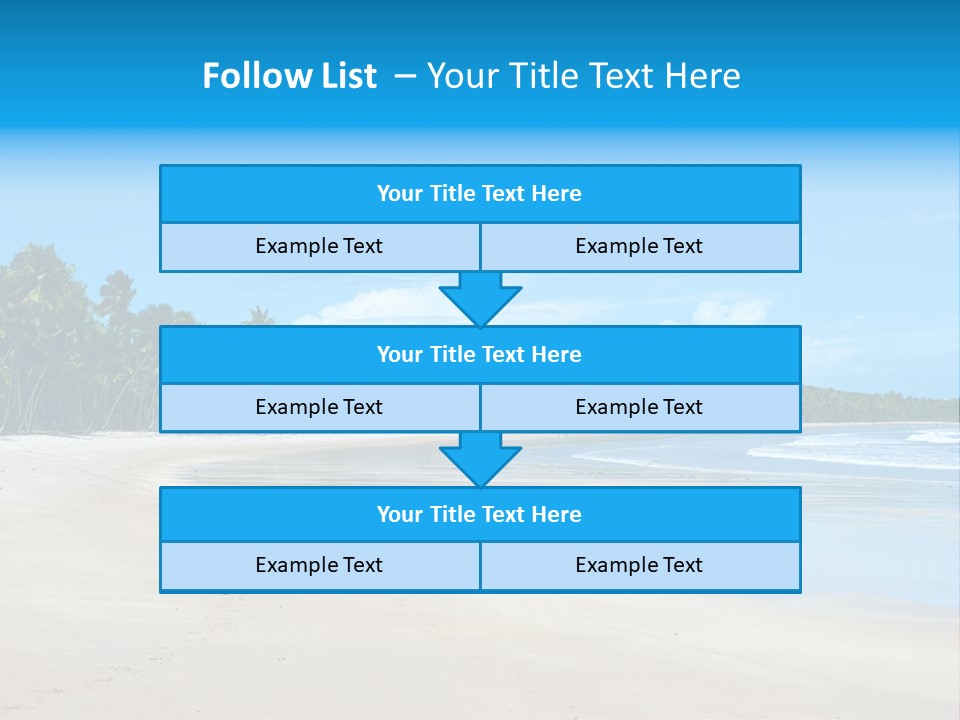 Follow List – Your Title Text Here

Your Title Text Here

Example Text

Example Text

Your Title Text Here

Example Text

Example Text

Your Title Text Here

Example Text

Example Text